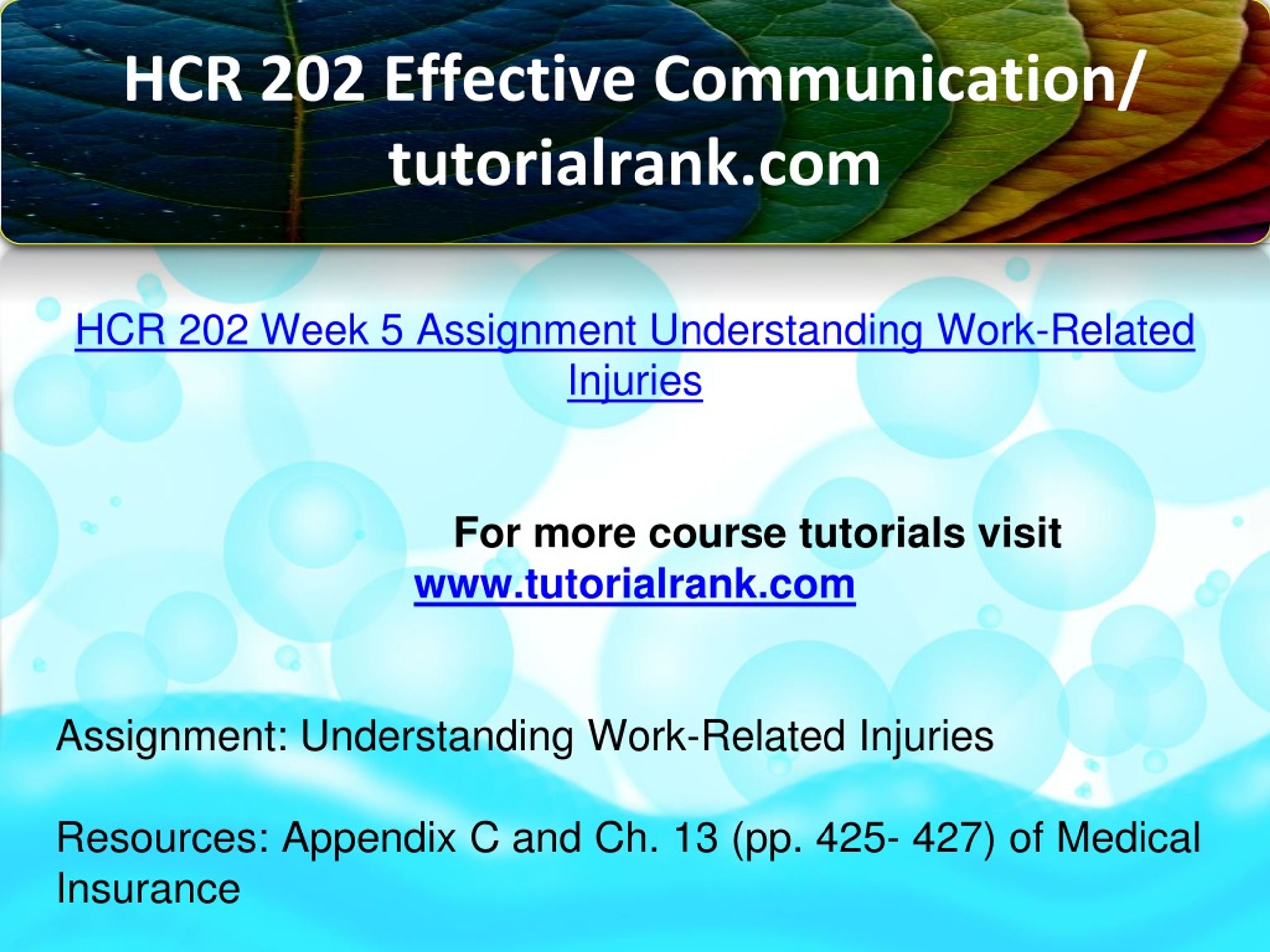 HCR 202 Effective Communication/ tutorialrank.com

HCR 202 Week 5 Assignment Understanding Work-Related Injuries

For more course tutorials visit www.tutorialrank.com

Assignment: Understanding Work-Related Injuries

Resources: Appendix C and Ch. 13 (pp. 425- 427) of Medical Insurance